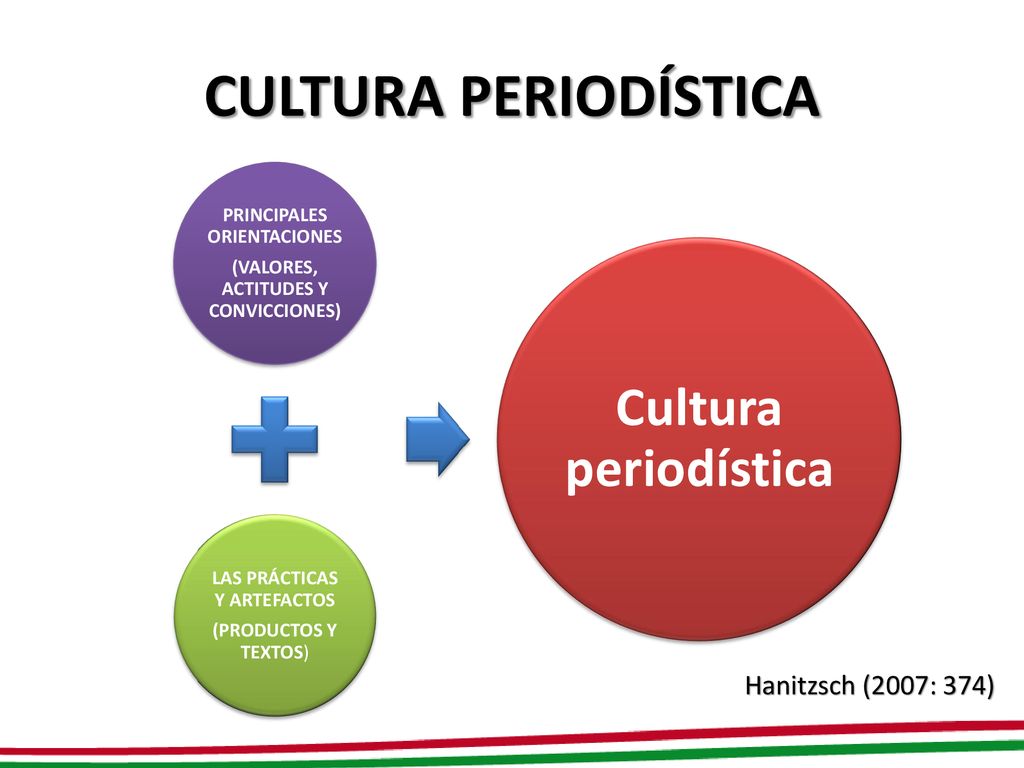 CULTURA PERIODÍSTICA

PRINCIPALES ORIENTACIONES

(VALORES, ACTITUDES Y CONVICCIONES)

LAS PRÁCTICAS Y ARTEFACTOS

(PRODUCTOS Y TEXTOS)

Cultura periodística

Hanitzsch (2007: 374)